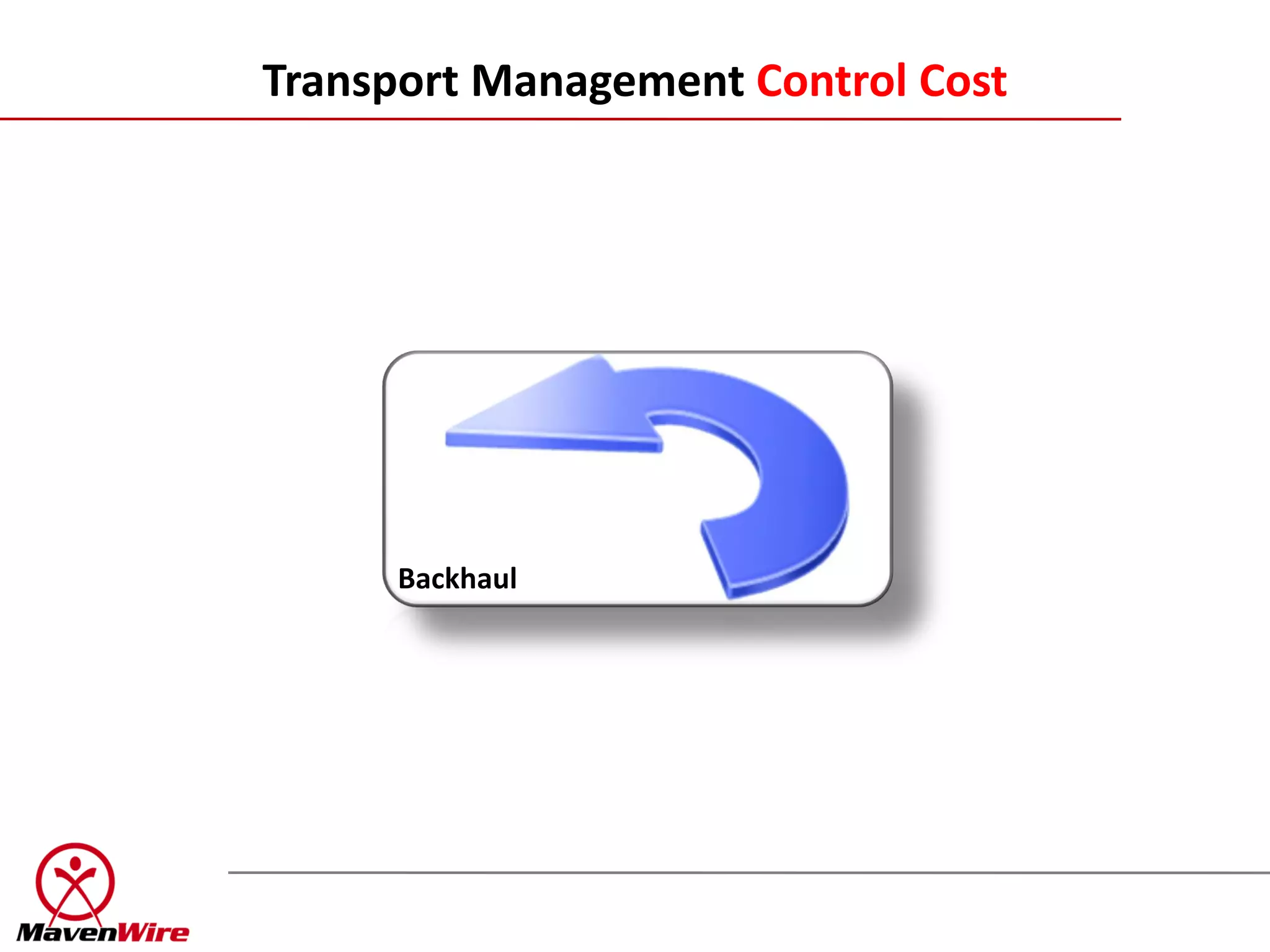 Transport Management Control Cost

Backhaul

MavenWire